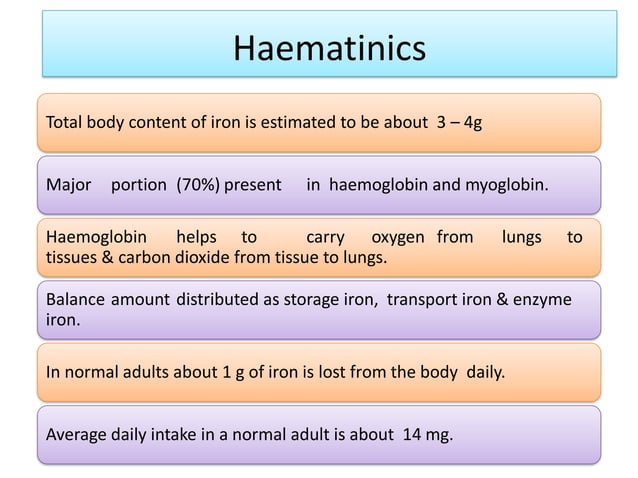 Haematinics

Total body content of iron is estimated to be about 3 – 4g

Major portion (70%) present in haemoglobin and myoglobin.

Haemoglobin helps to carry oxygen from lungs to tissues & carbon dioxide from tissue to lungs.

Balance amount distributed as storage iron, transport iron & enzyme iron.

In normal adults about 1 g of iron is lost from the body daily.

Average daily intake in a normal adult is about 14 mg.